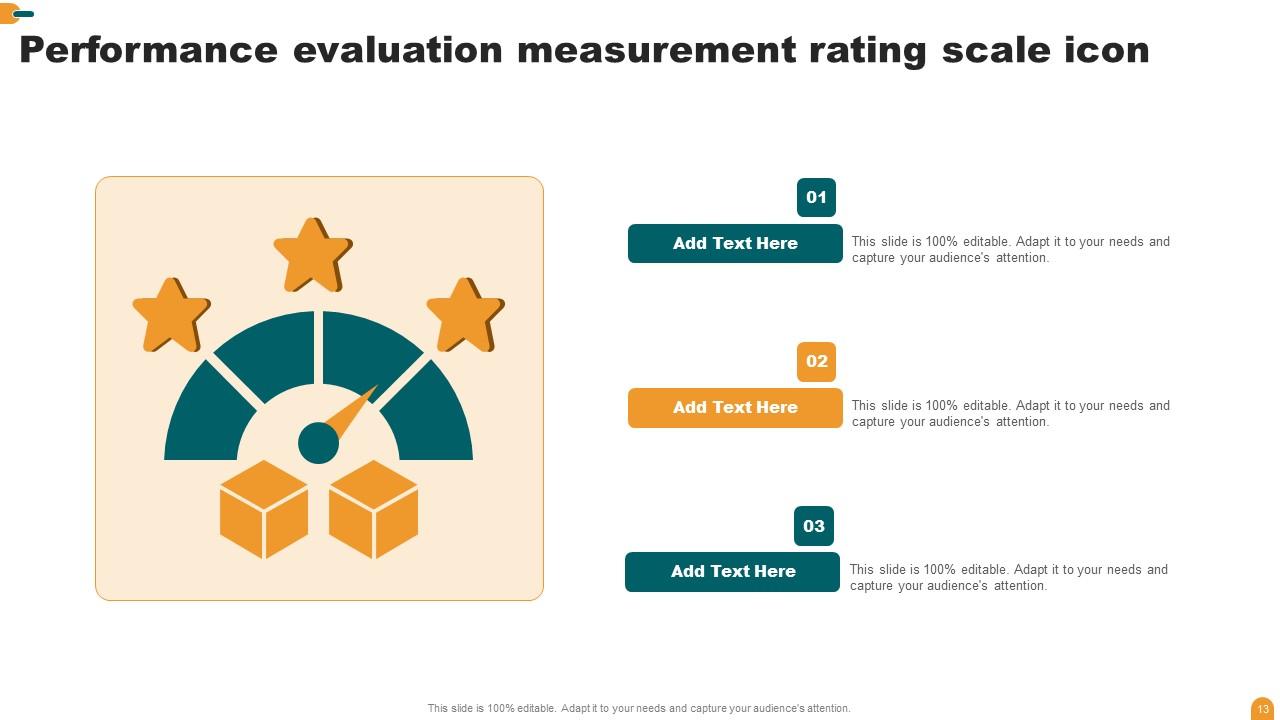 Performance evaluation measurement rating scale icon

01

Add Text Here

This slide is 100% editable. Adapt it to your needs and capture your audience's attention.

02

Add Text Here

This slide is 100% editable. Adapt it to your needs and capture your audience's attention.

03

Add Text Here

This slide is 100% editable. Adapt it to your needs and capture your audience's attention.

This slide is 100% editable. Adapt it to your needs and capture your audience's attention.

13